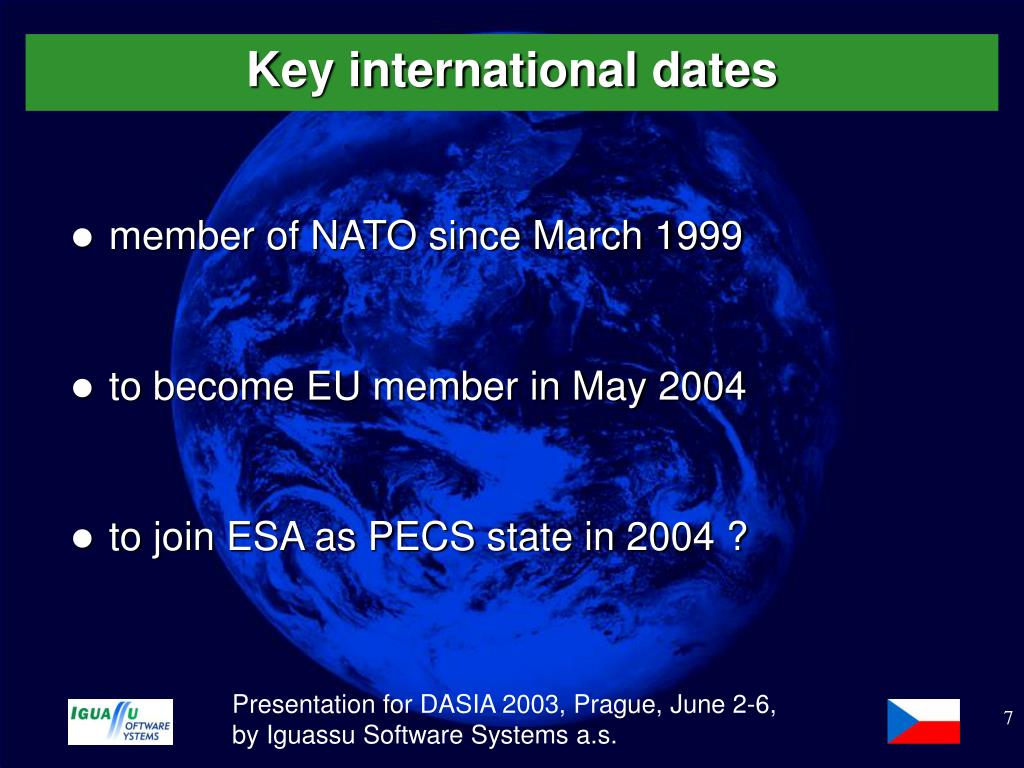 Key international dates

● member of NATO since March 1999

● to become EU member in May 2004

● to join ESA as PECS state in 2004 ?

IGUASSU SOFTWARE SYSTEMS

Presentation for DASIA 2003, Prague, June 2-6, by Iguassu Software Systems a.s.

7